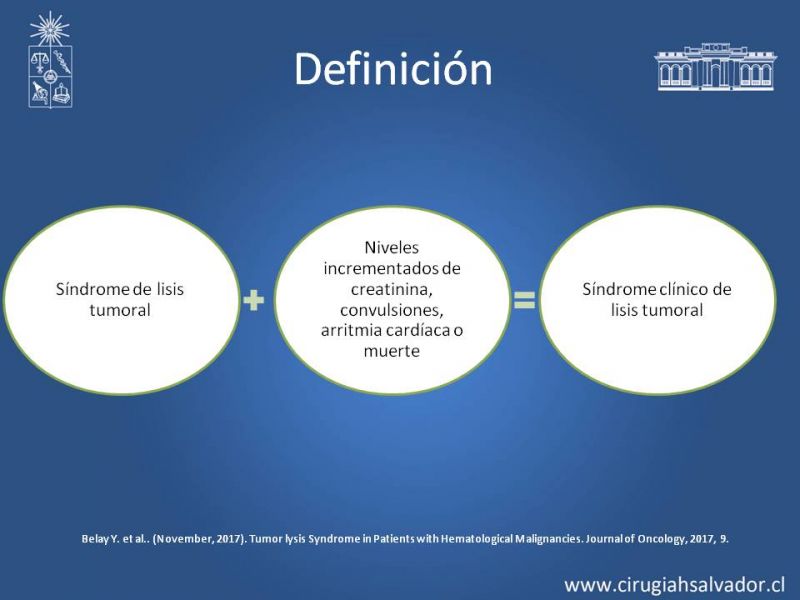 Definición

Síndrome de lisis tumoral

+

Niveles incrementados de creatinina, convulsiones, arritmia cardíaca o muerte

=

Síndrome clínico de lisis tumoral

Belay Y. et al.. (November, 2017). Tumor lysis Syndrome in Patients with Hematological Malignancies. Journal of Oncology, 2017, 9.

www.cirugiahsalvador.cl